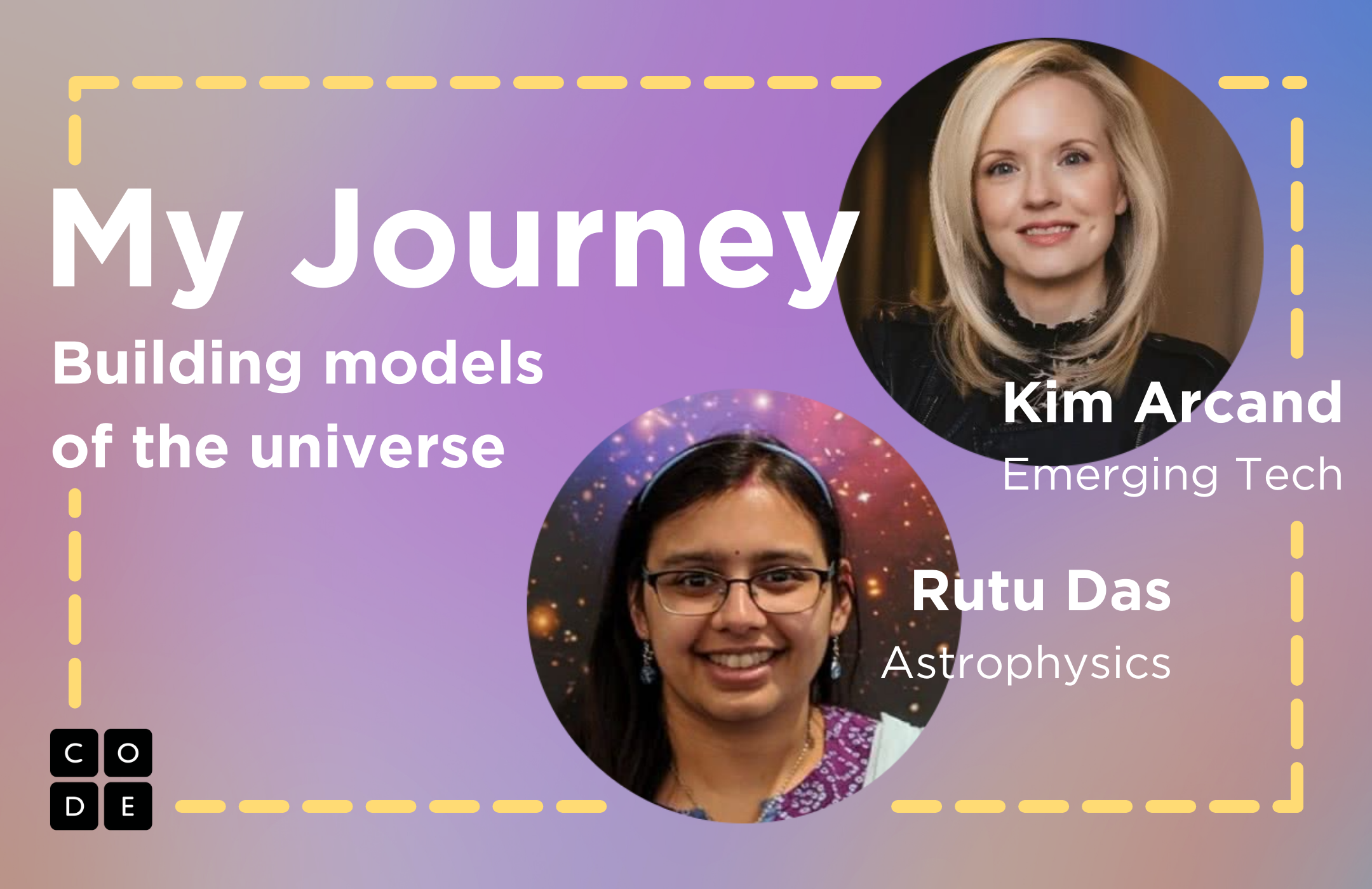 My Journey

Building models of the universe

Kim Arcand
Emerging Tech

Rutu Das
Astrophysics

C O
D E